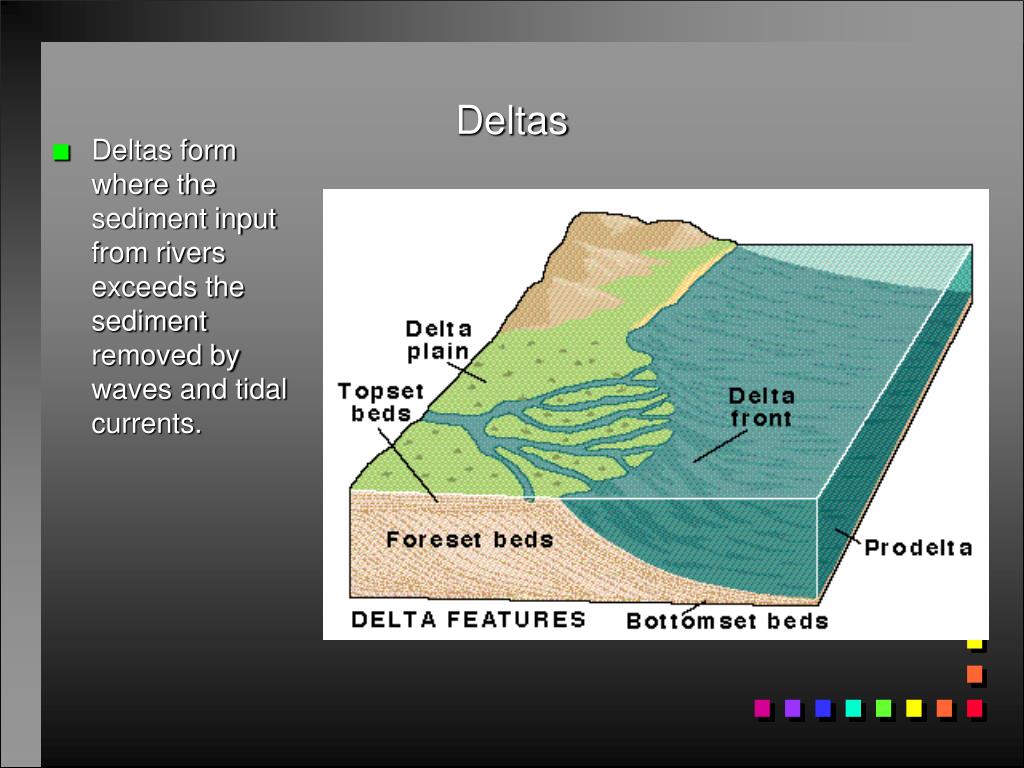 Deltas

Deltas form where the sediment input from rivers exceeds the sediment removed by waves and tidal currents.

Delta plain

Topset beds

Delta front

Foreset beds

Prodelta

DELTA FEATURES

Bottomset beds